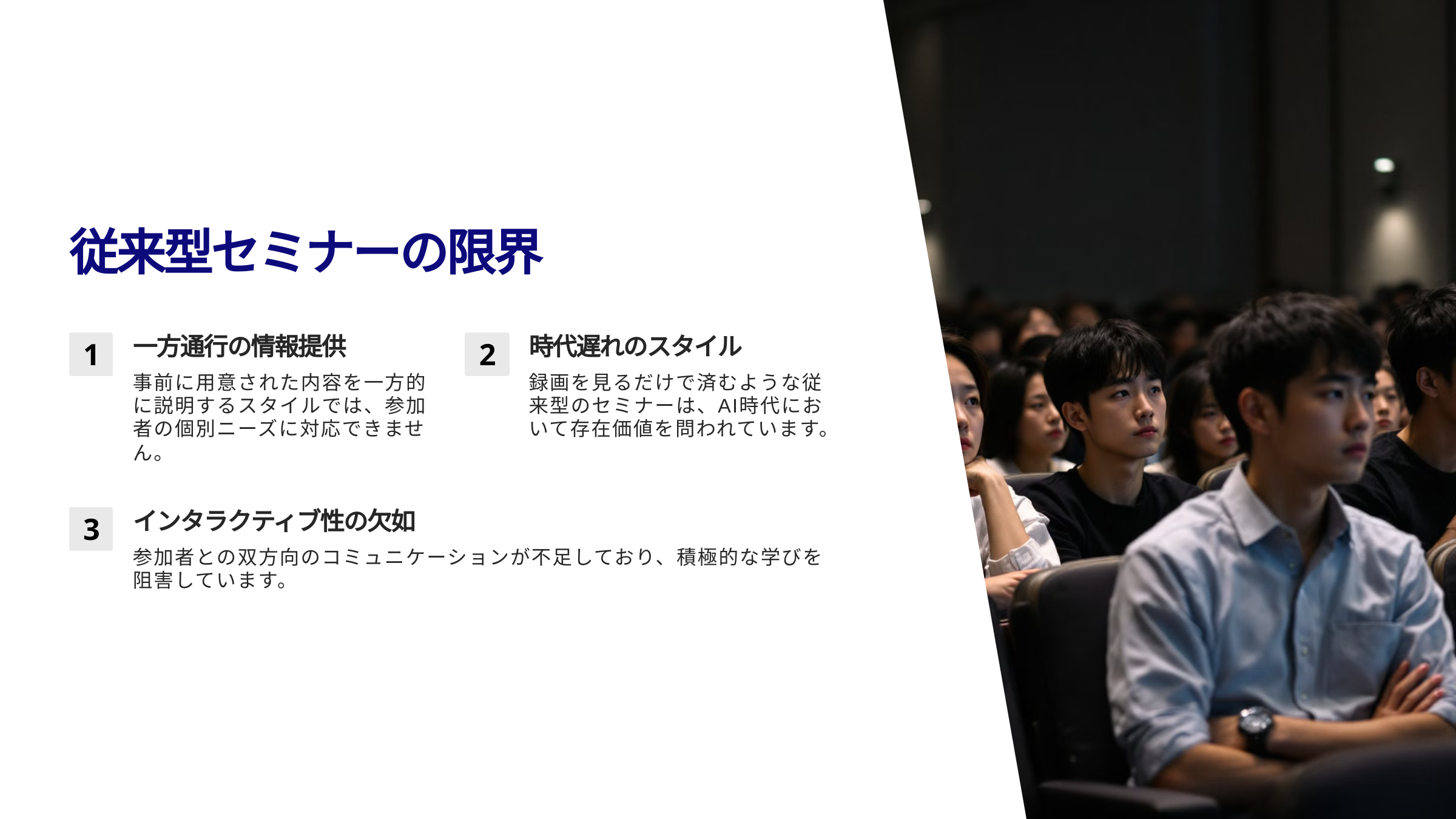 従来型セミナーの限界

1

一方通行の情報提供

事前に用意された内容を一方的に説明するスタイルでは、参加者の個別ニーズに対応できません。

2

時代遅れのスタイル

録画を見るだけで済むような従来型のセミナーは、AI時代において存在価値を問われています。

3

インタラクティブ性の欠如

参加者との双方向のコミュニケーションが不足しており、積極的な学びを阻害しています。